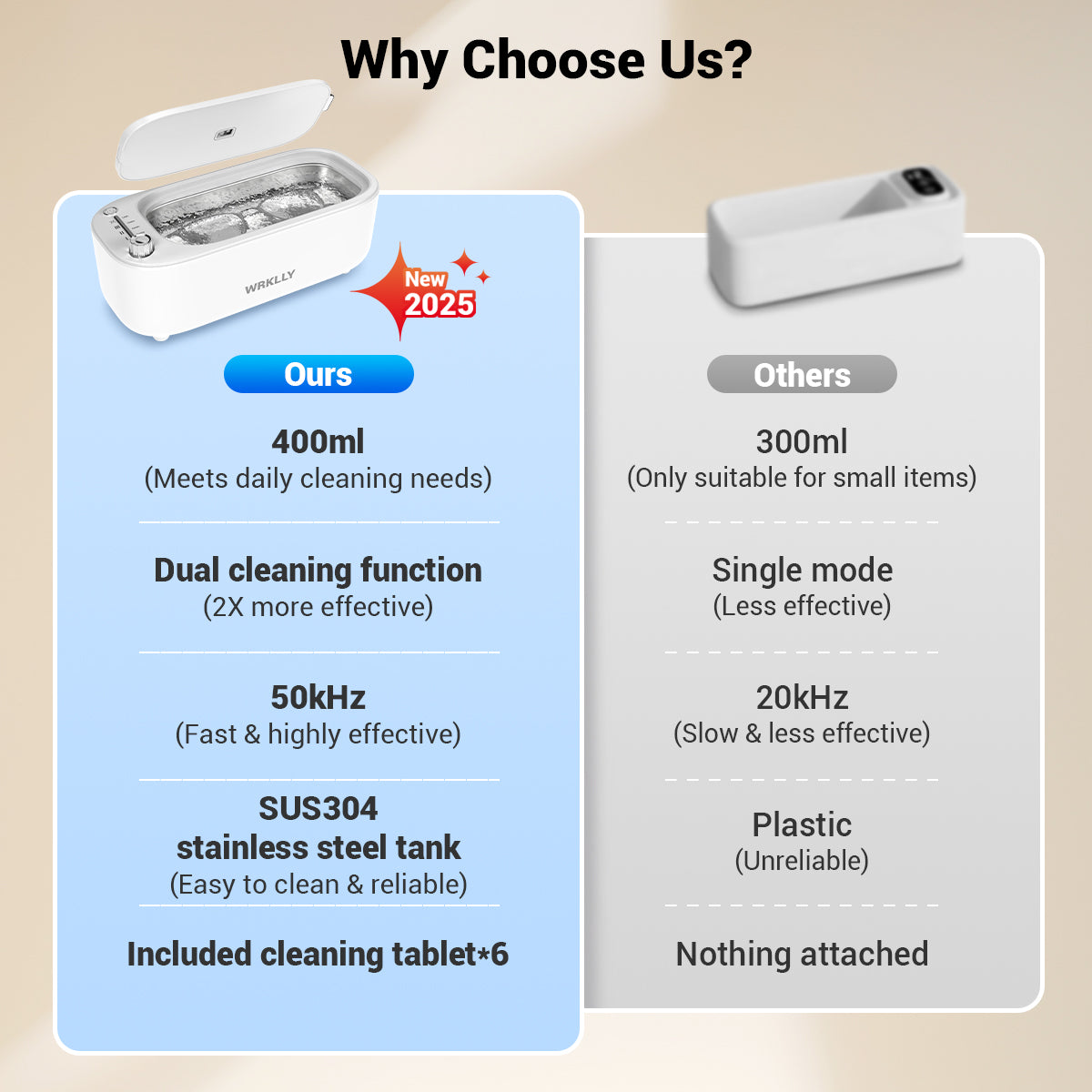 Why Choose Us?

WRKLLY

New 2025

Ours

400ml
(Meets daily cleaning needs)

Dual cleaning function
(2X more effective)

50kHz
(Fast & highly effective)

SUS304
stainless steel tank
(Easy to clean & reliable)

Included cleaning tablet*6

Others

300ml
(Only suitable for small items)

Single mode
(Less effective)

20kHz
(Slow & less effective)

Plastic
(Unreliable)

Nothing attached